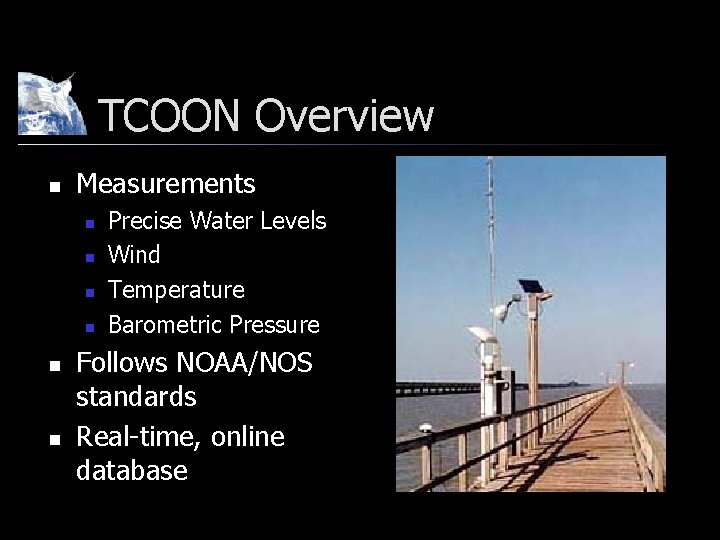 TCOON Overview

- Measurements
  - Precise Water Levels
  - Wind
  - Temperature
  - Barometric Pressure
- Follows NOAA/NOS standards
- Real-time, online database